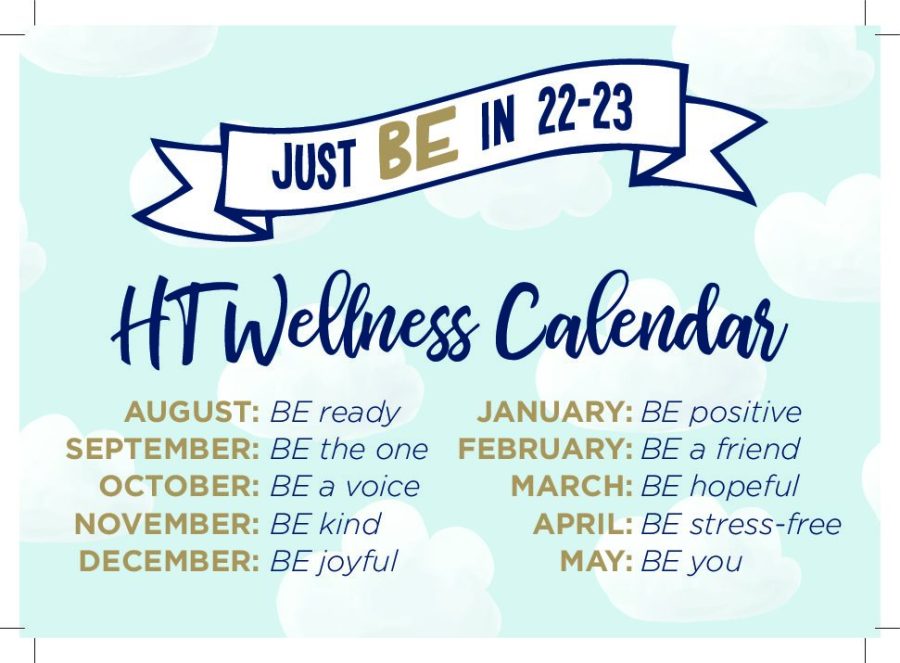 JUST BE IN 22-23

HT Wellness Calendar

AUGUST: BE ready
SEPTEMBER: BE the one
OCTOBER: BE a voice
NOVEMBER: BE kind
DECEMBER: BE joyful

JANUARY: BE positive
FEBRUARY: BE a friend
MARCH: BE hopeful
APRIL: BE stress-free
MAY: BE you